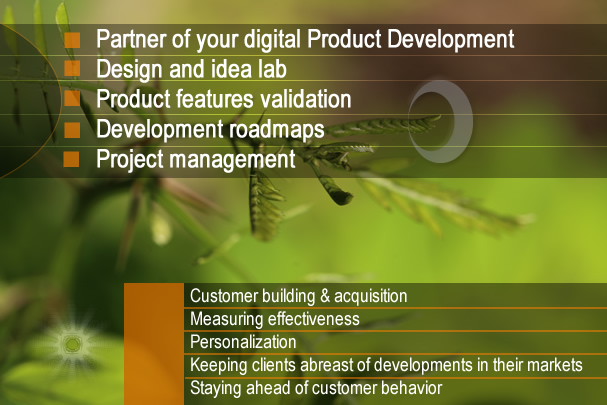 Partner of your digital Product Development
Design and idea lab
Product features validation
Development roadmaps
Project management

Customer building & acquisition
Measuring effectiveness
Personalization
Keeping clients abreast of developments in their markets
Staying ahead of customer behavior